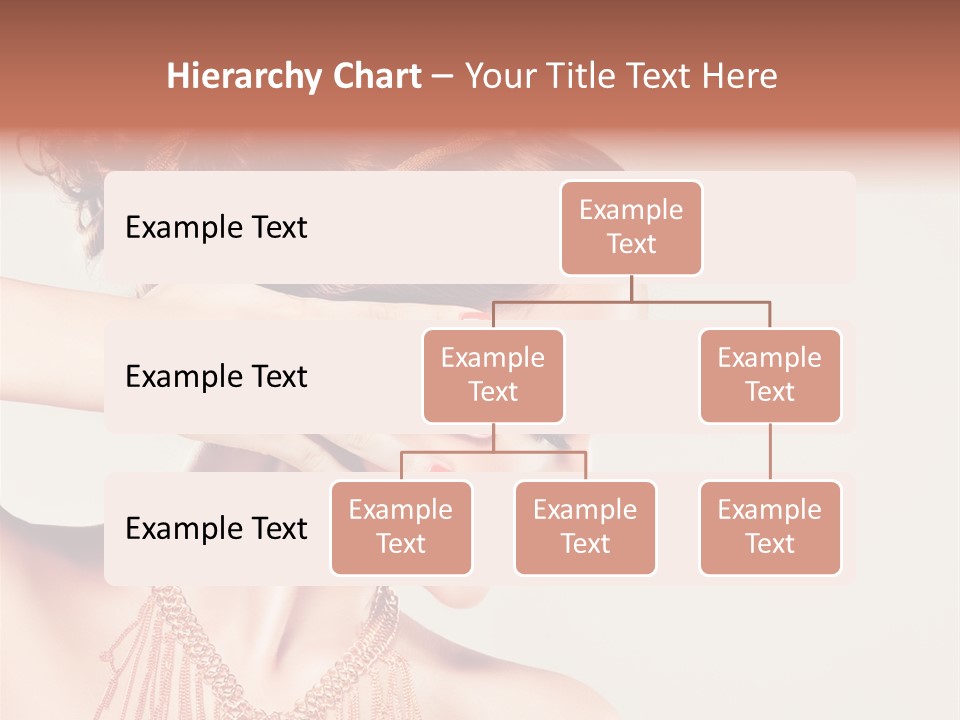 Hierarchy Chart – Your Title Text Here

Example Text

Example Text

Example Text

Example Text

Example Text

Example Text

Example Text

Example Text

Example Text